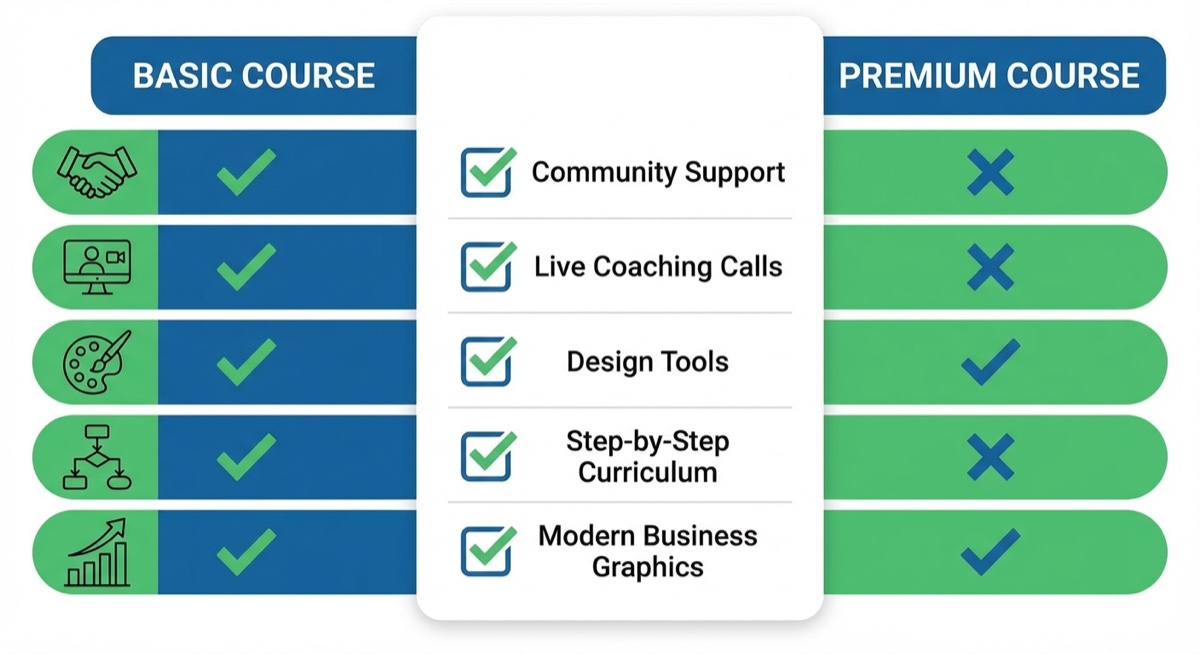 BASIC COURSE

PREMIUM COURSE

Community Support

Live Coaching Calls

Design Tools

Step-by-Step Curriculum

Modern Business Graphics